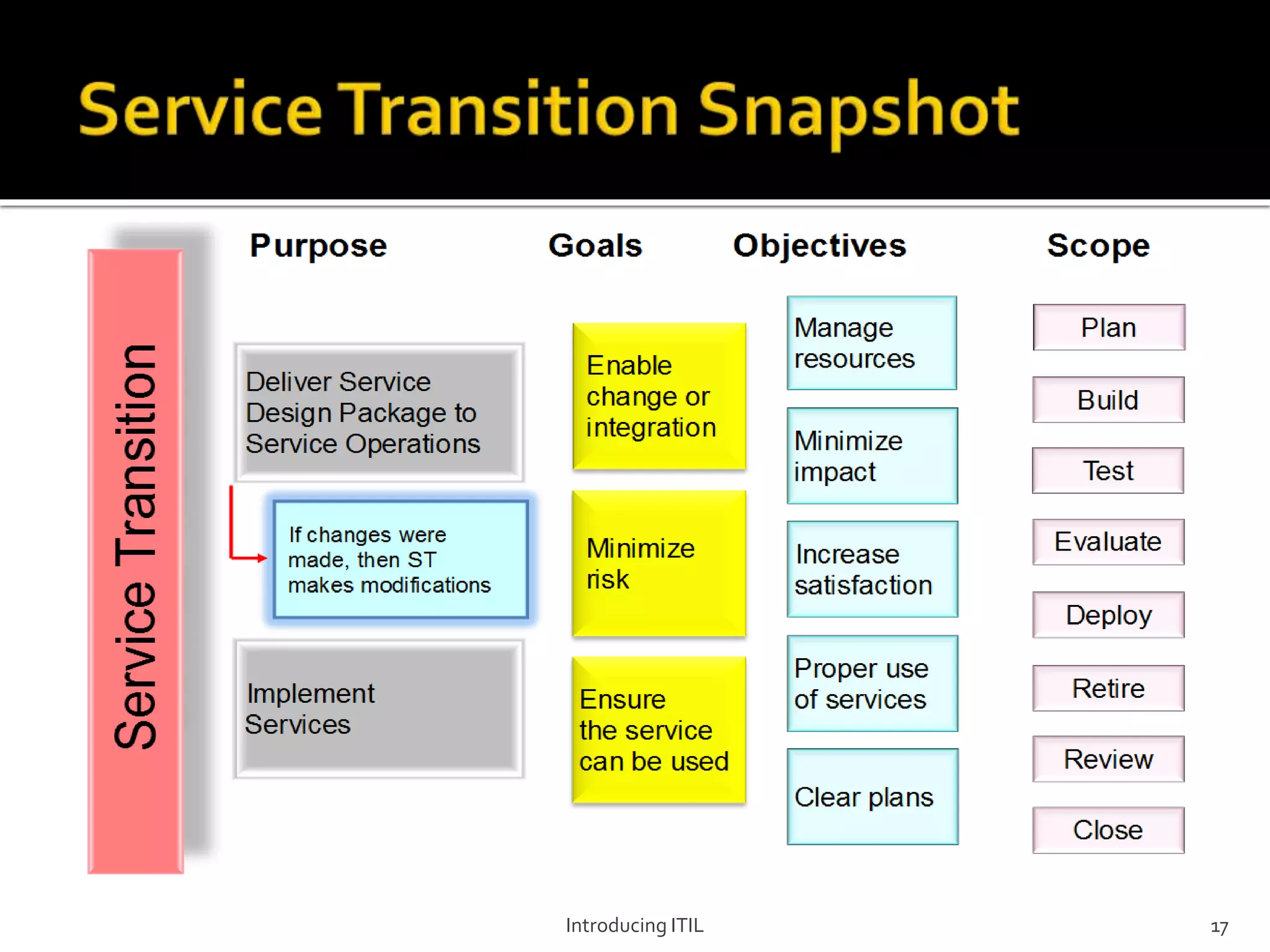 Service Transition Snapshot

Service Transition

Purpose

Deliver Service Design Package to Service Operations

If changes were made, then ST makes modifications

Implement Services

Goals

Enable change or integration

Minimize risk

Ensure the service can be used

Objectives

Manage resources

Minimize impact

Increase satisfaction

Proper use of services

Clear plans

Scope

Plan

Build

Test

Evaluate

Deploy

Retire

Review

Close

Introducing ITIL

17